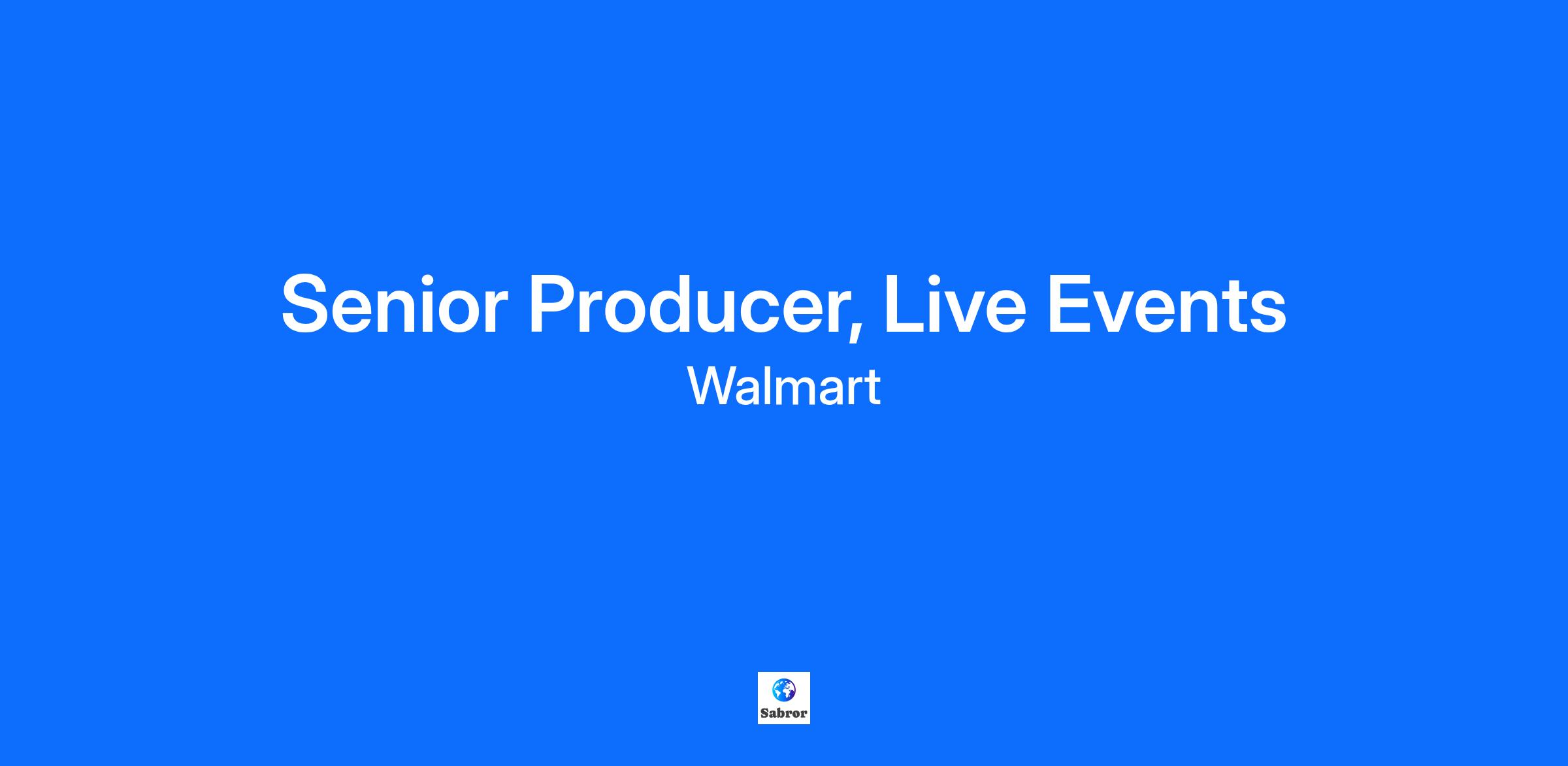 Senior Producer, Live Events
Walmart

Sabror